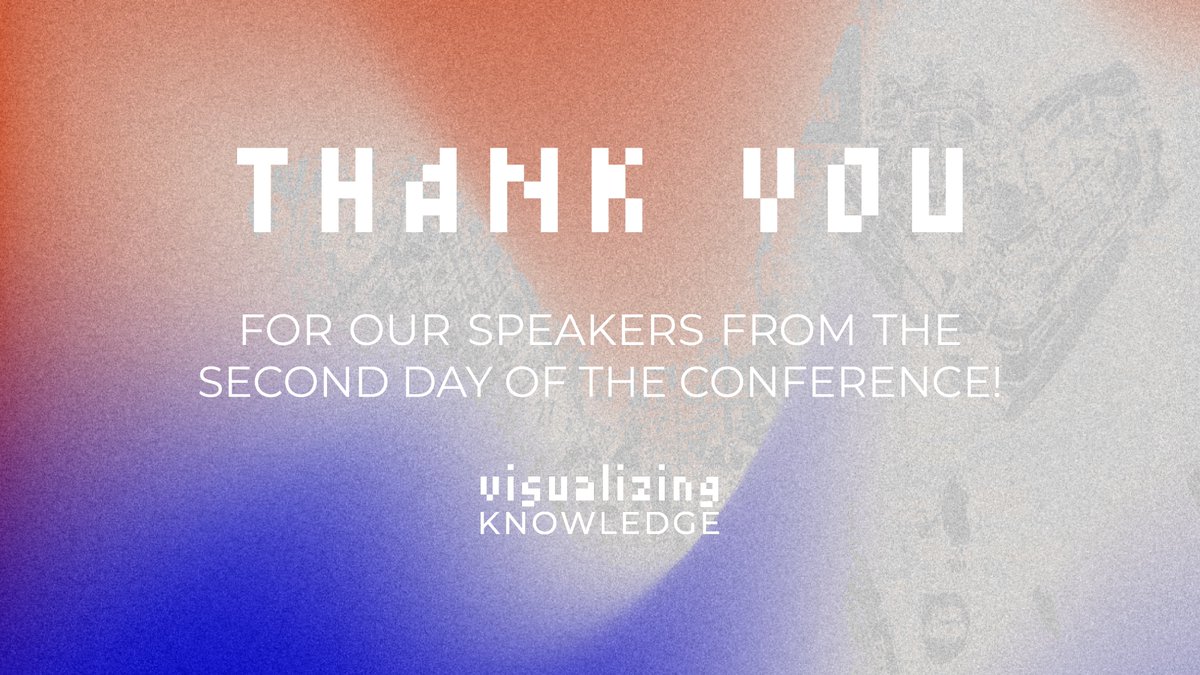 THANK YOU

FOR OUR SPEAKERS FROM THE SECOND DAY OF THE CONFERENCE!

visualizing
KNOWLEDGE